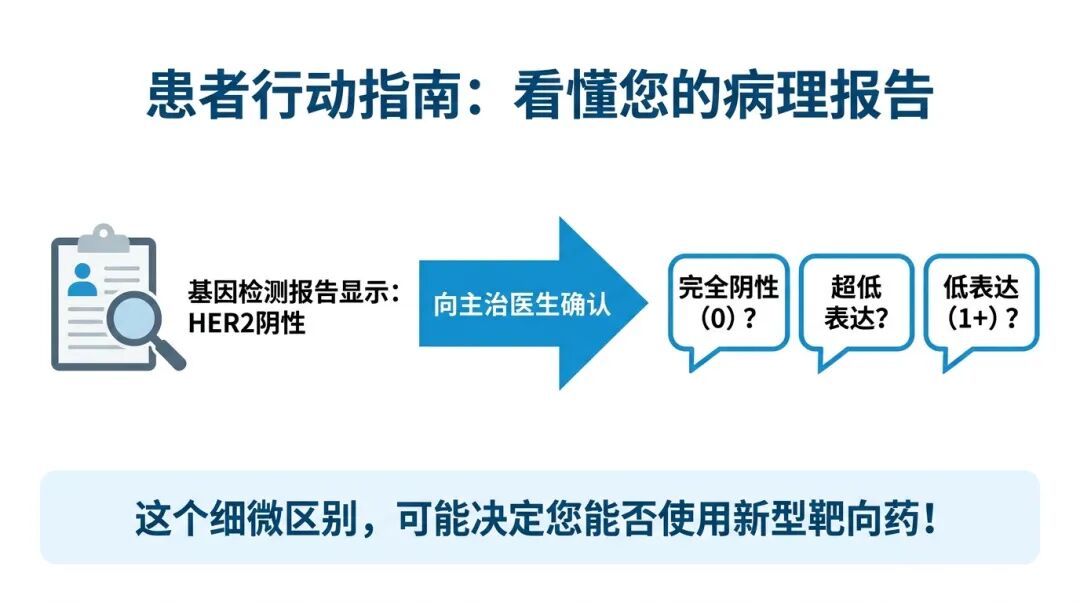 患者行动指南：看懂您的病理报告

基因检测报告显示：HER2阴性

向主治医生确认

完全阴性（0）？

超低表达?

低表达（1+）？

这个细微区别，可能决定您能否使用新型靶向药！